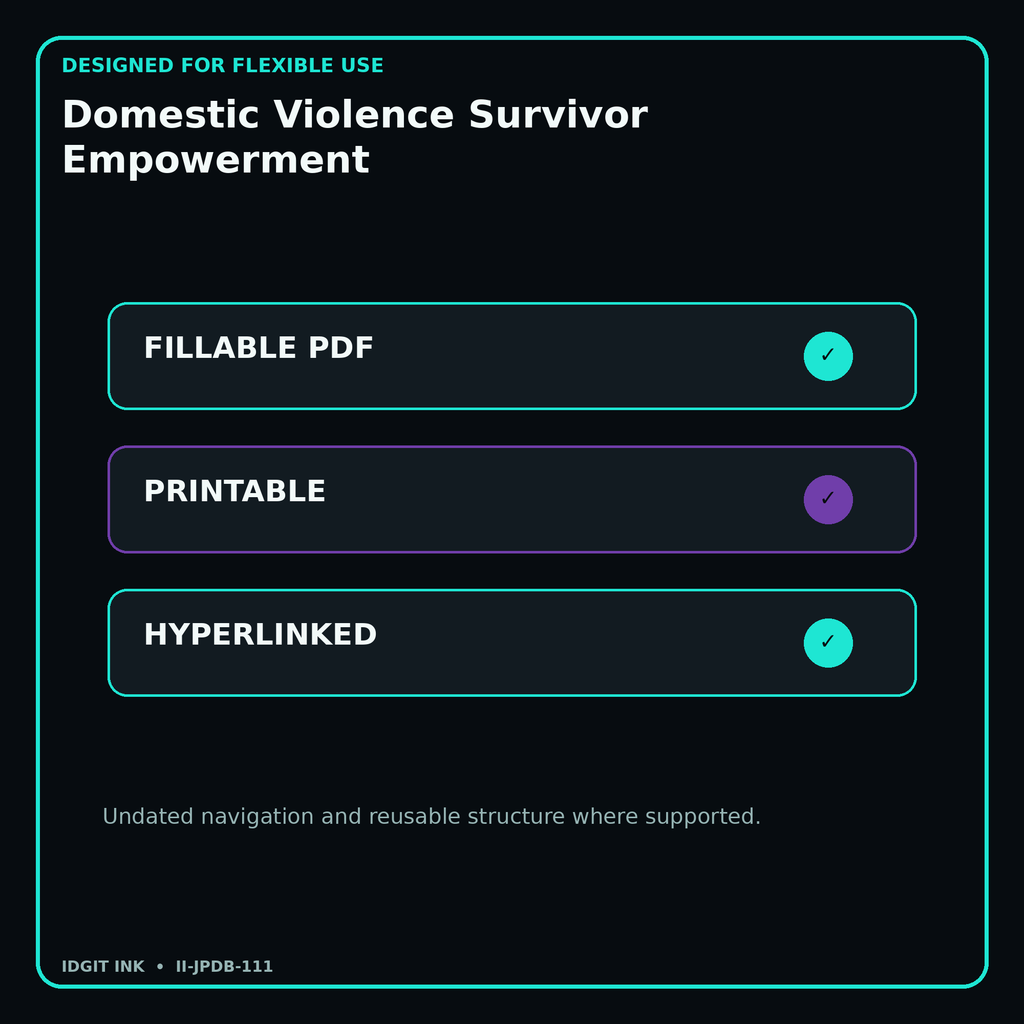 DESIGNED FOR FLEXIBLE USE

Domestic Violence Survivor Empowerment

FILLABLE PDF ✓

PRINTABLE ✓

HYPERLINKED ✓

Undated navigation and reusable structure where supported.

IDGIT INK • II-JPDB-111